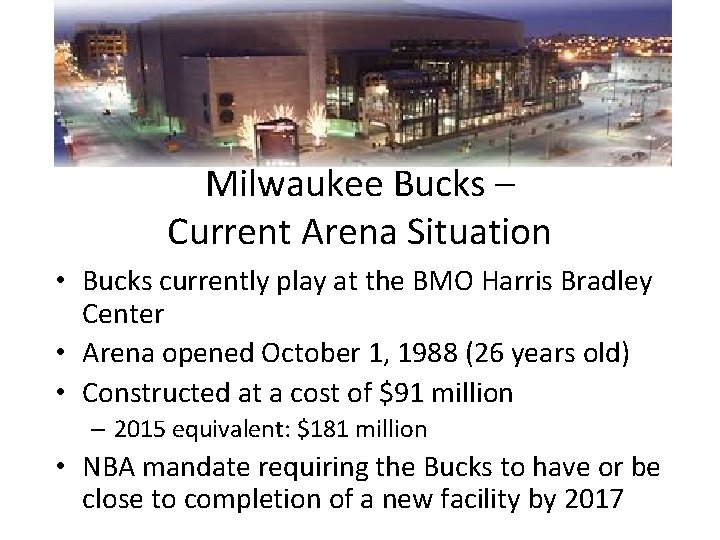 Milwaukee Bucks –
Current Arena Situation

• Bucks currently play at the BMO Harris Bradley Center
• Arena opened October 1, 1988 (26 years old)
• Constructed at a cost of \$91 million
– 2015 equivalent: \$181 million
• NBA mandate requiring the Bucks to have or be close to completion of a new facility by 2017